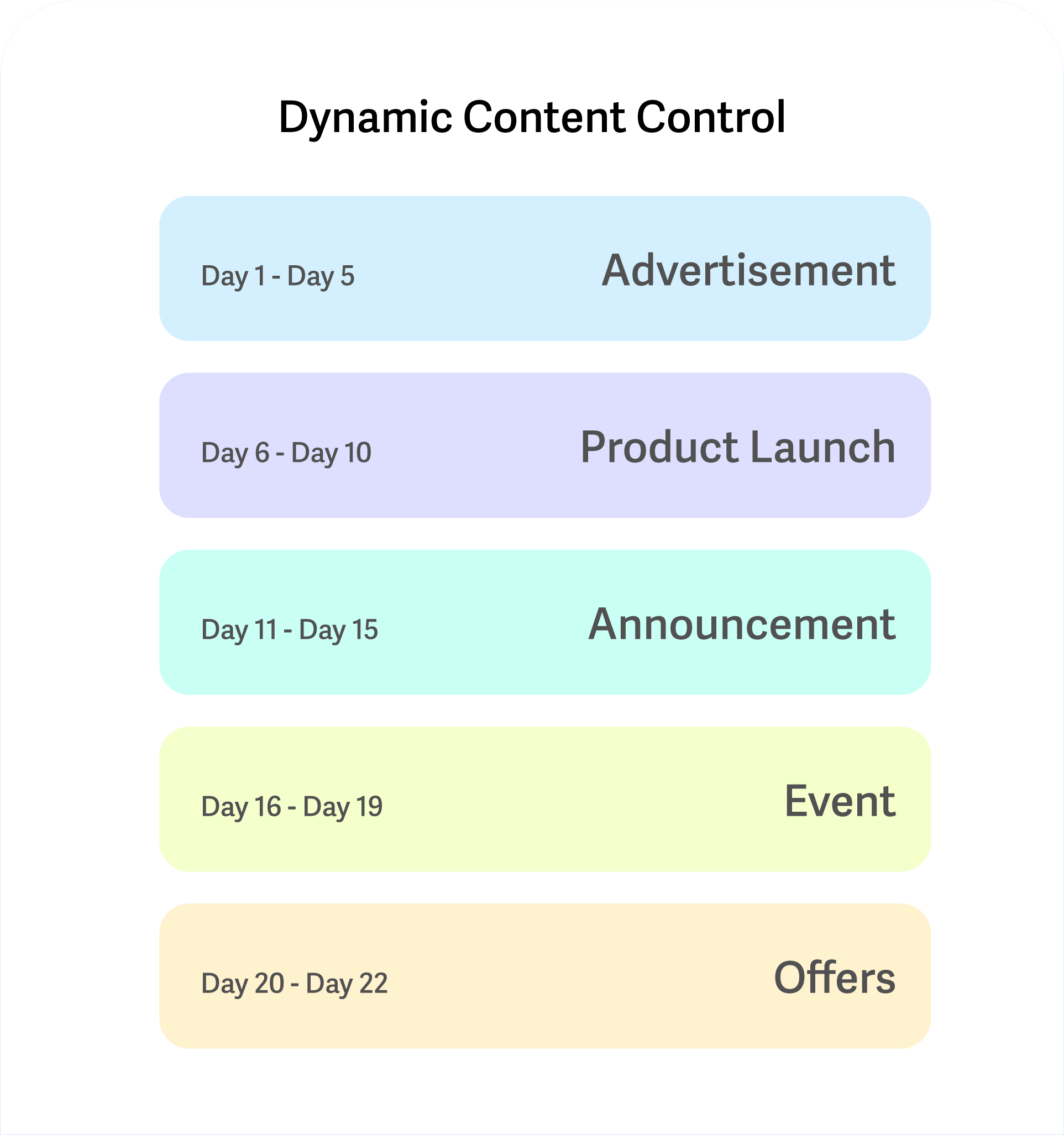 Dynamic Content Control

Day 1 - Day 5
Advertisement

Day 6 - Day 10
Product Launch

Day 11 - Day 15
Announcement

Day 16 - Day 19
Event

Day 20 - Day 22
Offers